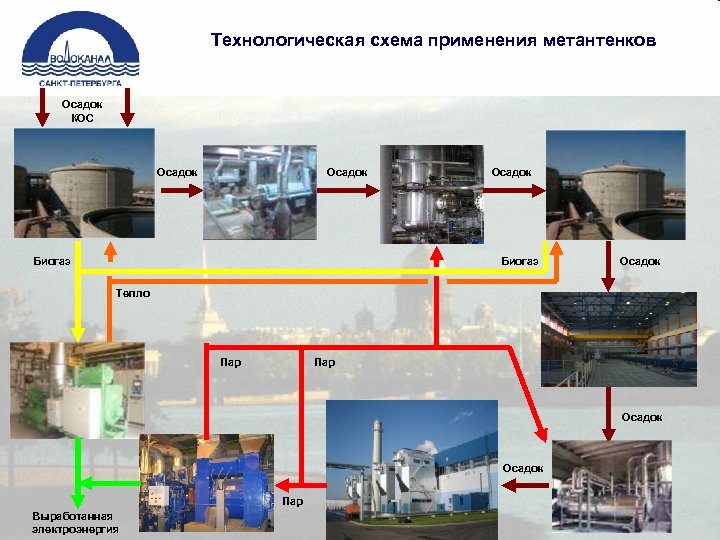 ВОДОКАНАЛ
САНКТ-ПЕТЕРБУРГА

Технологическая схема применения метантенков

Осадок
КОС

Осадок

Осадок

Осадок

Биогаз

Биогаз

Осадок

Тепло

Пар

Пар

Осадок

Осадок

Пар

Выработанная электроэнергия